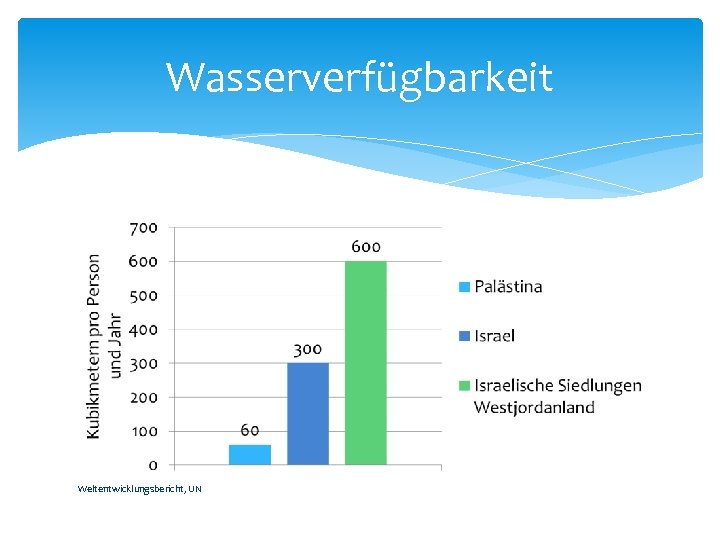 Wasserverfügbarkeit

Kubikmetern pro Person und Jahr

700
600
500
400
300
200
100
0

60
300
600

Palästina
Israel
Israelische Siedlungen Westjordanland

Weltentwicklungsbericht, UN